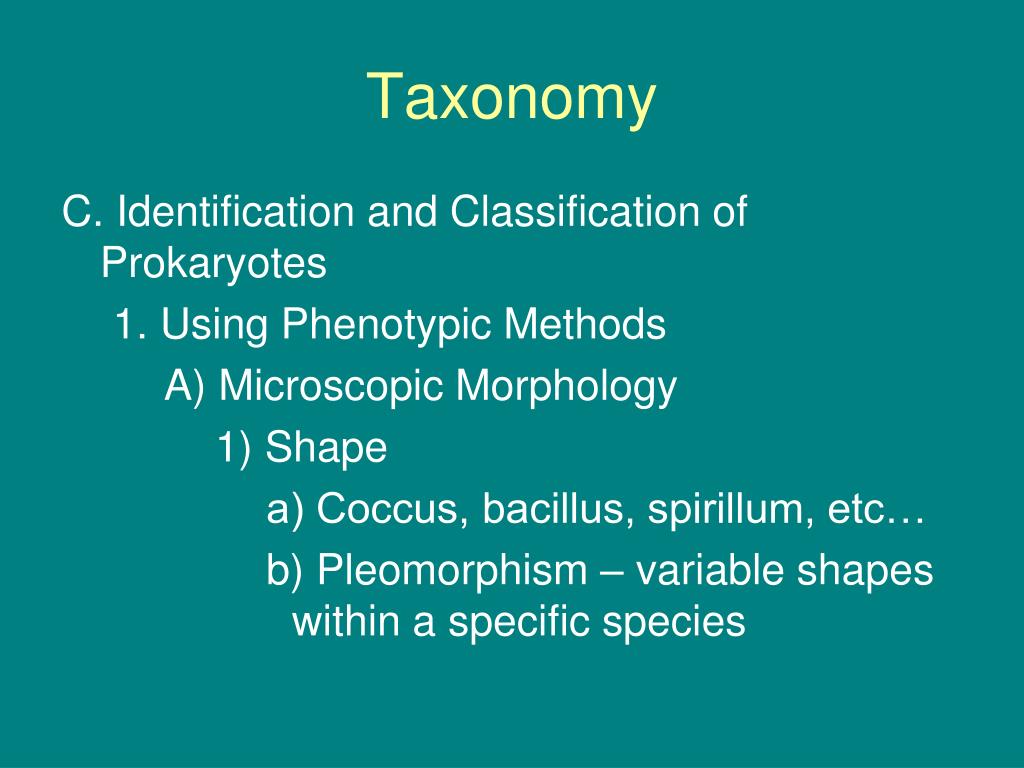 Taxonomy

C. Identification and Classification of Prokaryotes

1. Using Phenotypic Methods

A) Microscopic Morphology

1) Shape

a) Coccus, bacillus, spirillum, etc…

b) Pleomorphism – variable shapes within a specific species